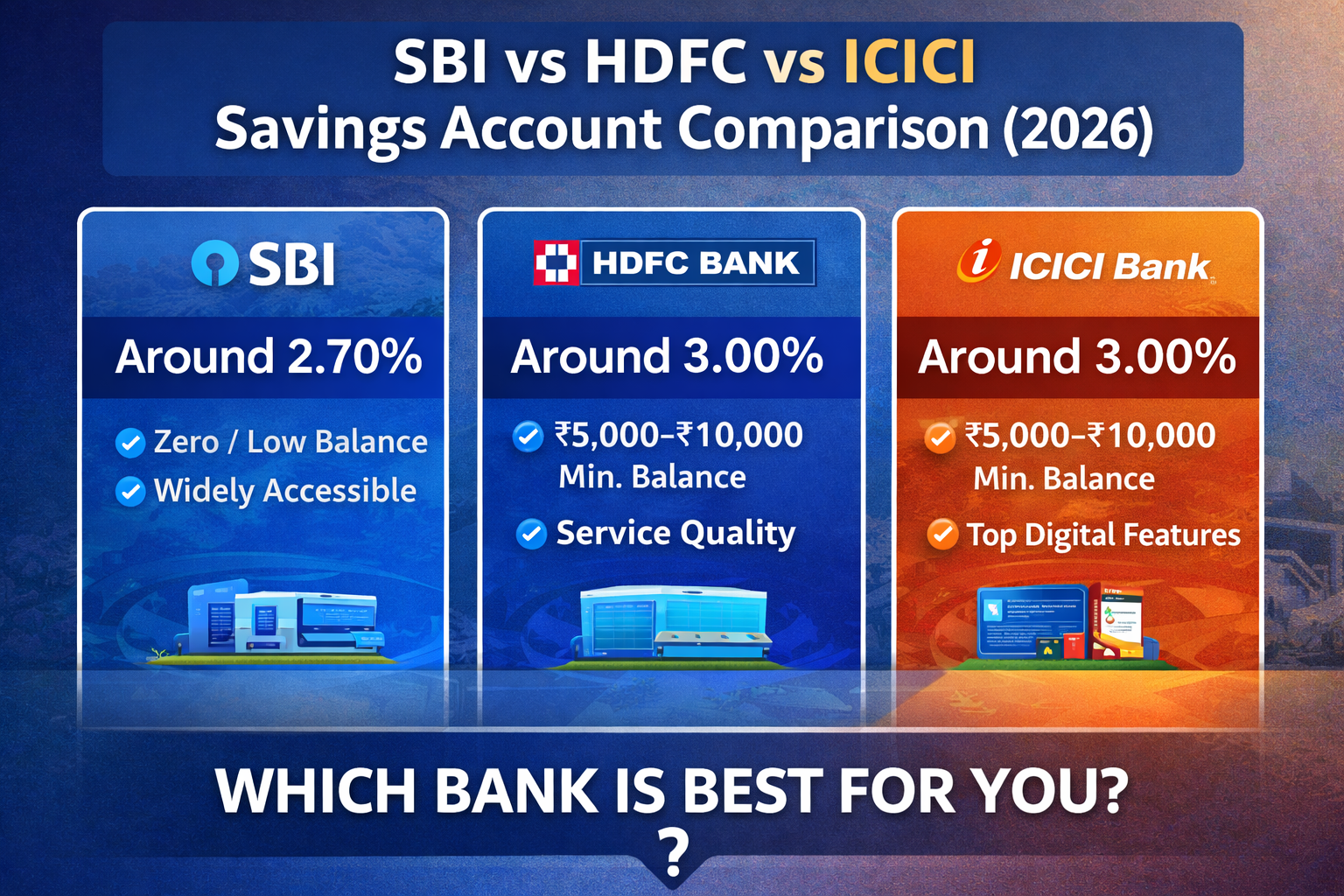 SBI vs HDFC vs ICICI
Savings Account Comparison (2026)

SBI
Around 2.70%
Zero / Low Balance
Widely Accessible

HDFC BANK
Around 3.00%
₹5,000–₹10,000 Min. Balance
Service Quality

ICICI Bank
Around 3.00%
₹5,000–₹10,000 Min. Balance
Top Digital Features

WHICH BANK IS BEST FOR YOU?
?